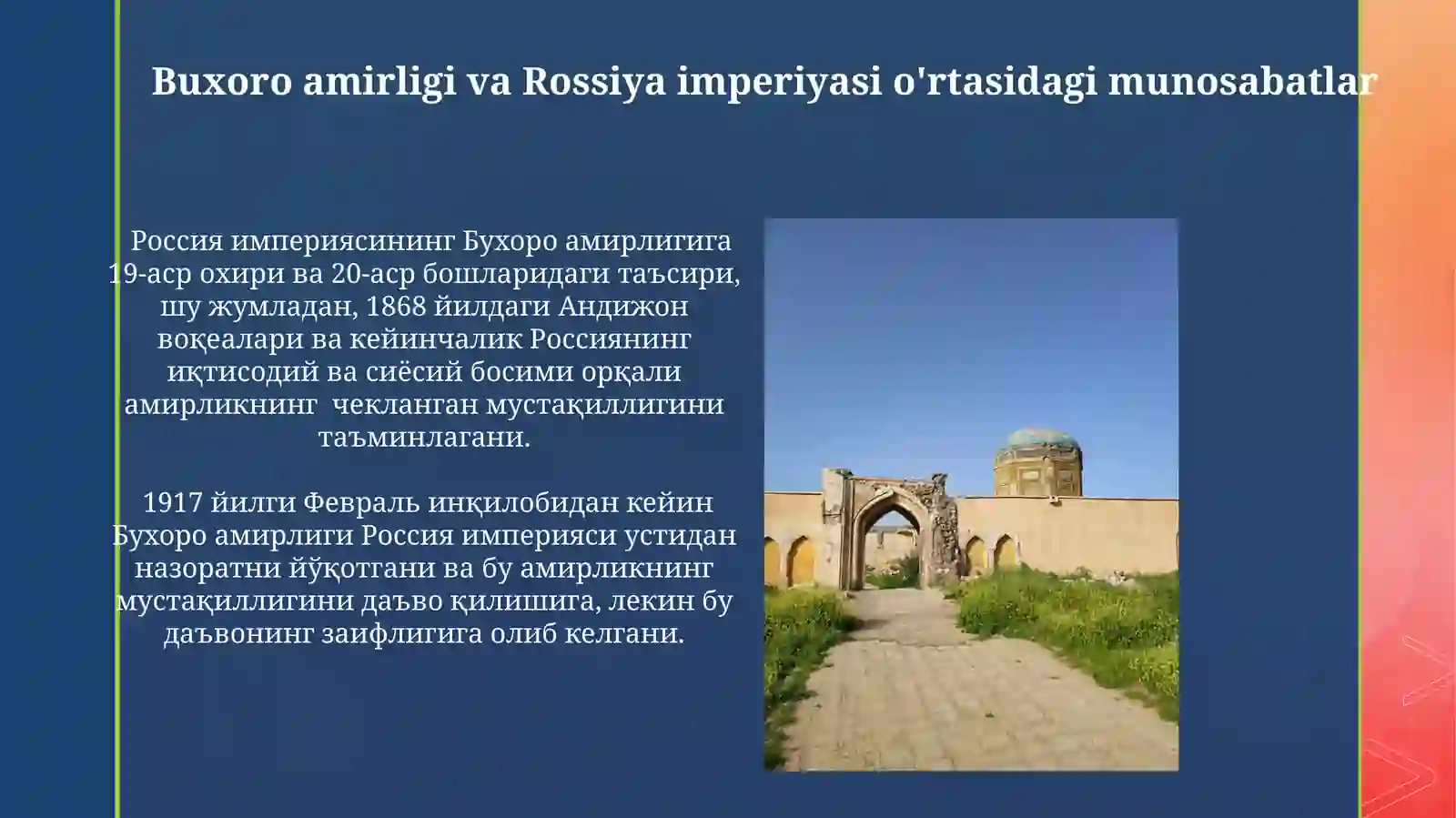 Buxoro amirligi va Rossiya imperiyasi o'rtasidagi munosabatlar

Россия империясининг Бухоро амирлигига 19-аср охири ва 20-аср бошларидаги таъсири, шу жумладан, 1868 йилдаги Андижон воқеалари ва кейинчалик Россиянинг иқтисодий ва сиёсий босими орқали амирликнинг чекланган мустақиллигини таъминлагани.

1917 йилги Февраль инқилобидан кейин Бухоро амирлиги Россия империяси устидан назоратни йўқотгани ва бу амирликнинг мустақиллигини даъво қилишига, лекин бу даъвонинг заифлигига олиб келгани.